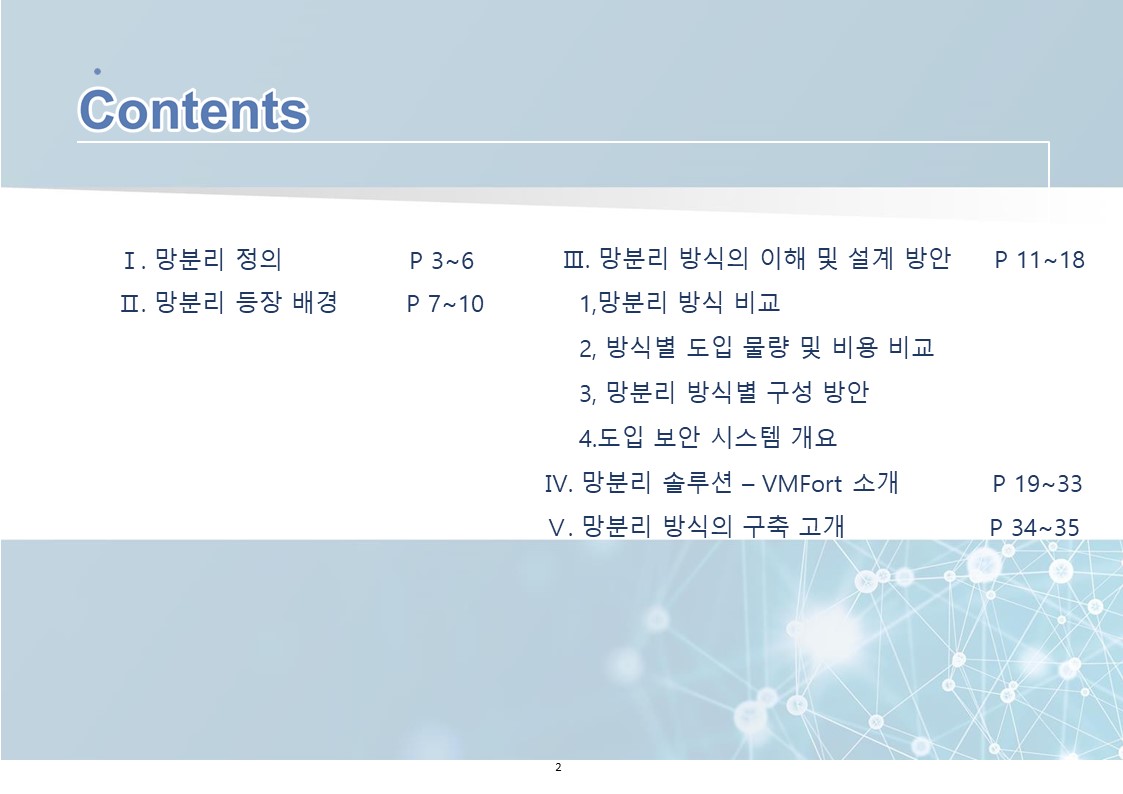 Contents

Ⅰ. 망분리 정의 P 3~6

Ⅱ. 망분리 등장 배경 P 7~10

Ⅲ. 망분리 방식의 이해 및 설계 방안 P 11~18

1,망분리 방식 비교

2, 방식별 도입 물량 및 비용 비교

3, 망분리 방식별 구성 방안

4.도입 보안 시스템 개요

IV. 망분리 솔루션 – VMFort 소개 P 19~33

Ⅴ. 망분리 방식의 구축 고개 P 34~35

2